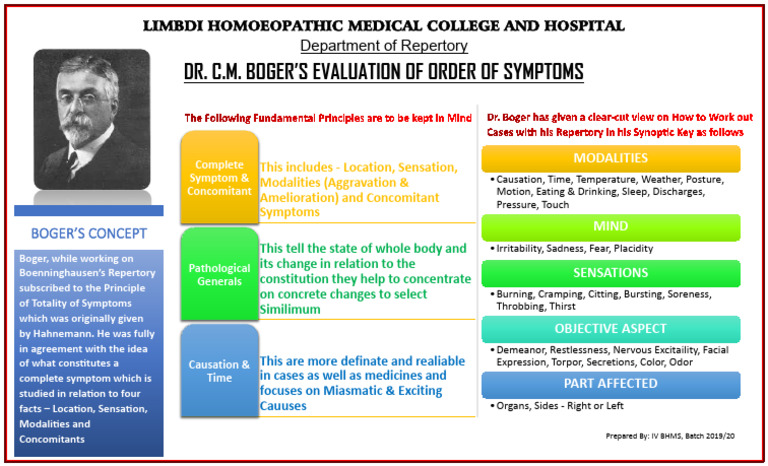 LIMBDI HOMOEOPATHIC MEDICAL COLLEGE AND HOSPITAL
Department of Repertory
DR. C.M. BOGER'S EVALUATION OF ORDER OF SYMPTOMS

BOGER'S CONCEPT

Boger, while working on Boenninghausen's Repertory subscribed to the Principle of Totality of Symptoms which was originally given by Hahnemann. He was fully in agreement with the idea of what constitutes a complete symptom which is studied in relation to four facts – Location, Sensation, Modalities and Concomitants

The Following Fundamental Principles are to be kept in Mind

Complete Symptom & Concomitant

This includes - Location, Sensation, Modalities (Aggravation & Amelioration) and Concomitant Symptoms

Pathological Generals

This tell the state of whole body and its change in relation to the constitution they help to concentrate on concrete changes to select Similimum

Causation & Time

This are more definate and realiable in cases as well as medicines and focuses on Miasmatic & Exciting Cauuses

Dr. Boger has given a clear-cut view on How to Work out Cases with his Repertory in his Synoptic Key as follows

MODALITIES
• Causation, Time, Temperature, Weather, Posture, Motion, Eating & Drinking, Sleep, Discharges, Pressure, Touch

MIND
• Irritability, Sadness, Fear, Placidity

SENSATIONS
• Burning, Cramping, Citting, Bursting, Soreness, Throbbing, Thirst

OBJECTIVE ASPECT
• Demeanor, Restlessness, Nervous Excitaility, Facial Expression, Torpor, Secretions, Color, Odor

PART AFFECTED
• Organs, Sides - Right or Left

Prepared By: IV BHMS, Batch 2019/20